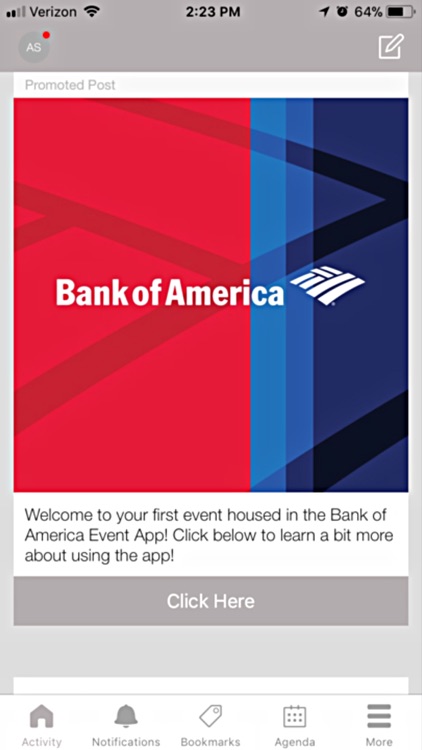 Verizon 2:23 PM 64%

AS

Promoted Post

Bank of America

Welcome to your first event housed in the Bank of America Event App! Click below to learn a bit more about using the app!

Click Here

Activity Notifications Bookmarks Agenda More